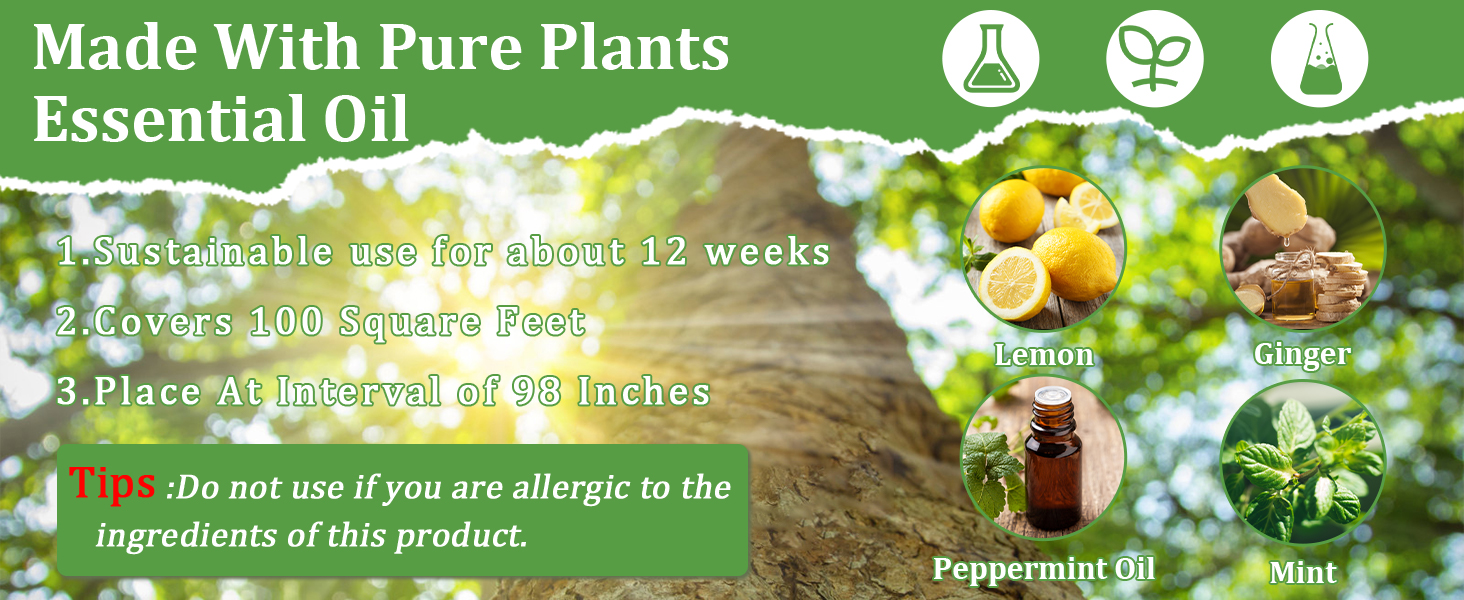 Made With Pure Plants Essential Oil

1.Sustainable use for about 12 weeks

2.Covers 100 Square Feet

3.Place At Interval of 98 Inches

Tips :Do not use if you are allergic to the ingredients of this product.

Lemon

Ginger

Peppermint Oil

Mint